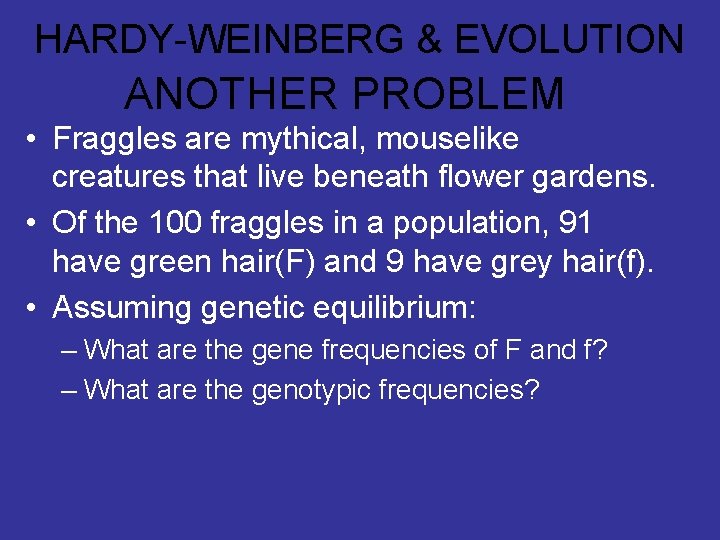 HARDY-WEINBERG & EVOLUTION
ANOTHER PROBLEM

• Fraggles are mythical, mouselike creatures that live beneath flower gardens.
• Of the 100 fraggles in a population, 91 have green hair(F) and 9 have grey hair(f).
• Assuming genetic equilibrium:
– What are the gene frequencies of F and f?
– What are the genotypic frequencies?